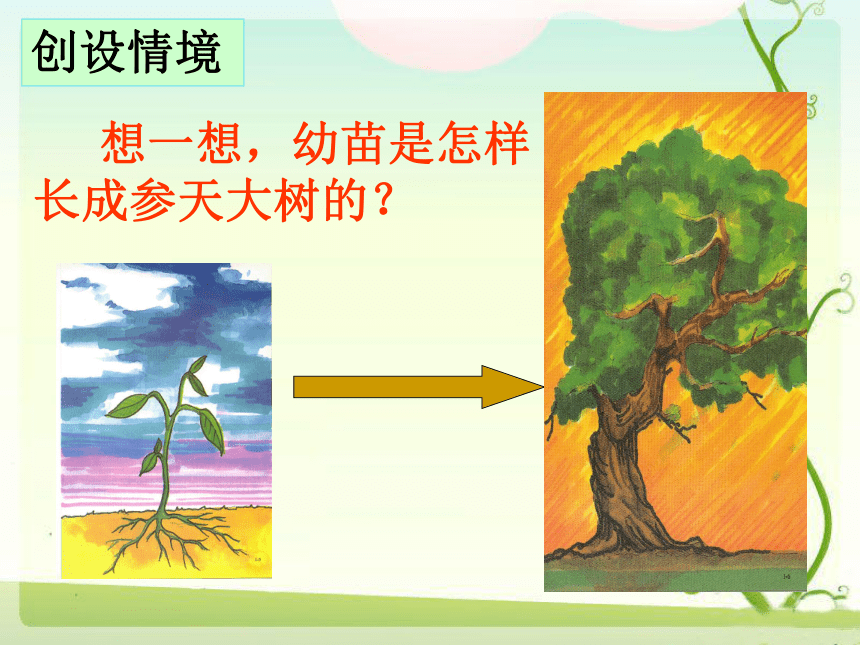 创设情境

想一想，幼苗是怎样长成参天大树的？